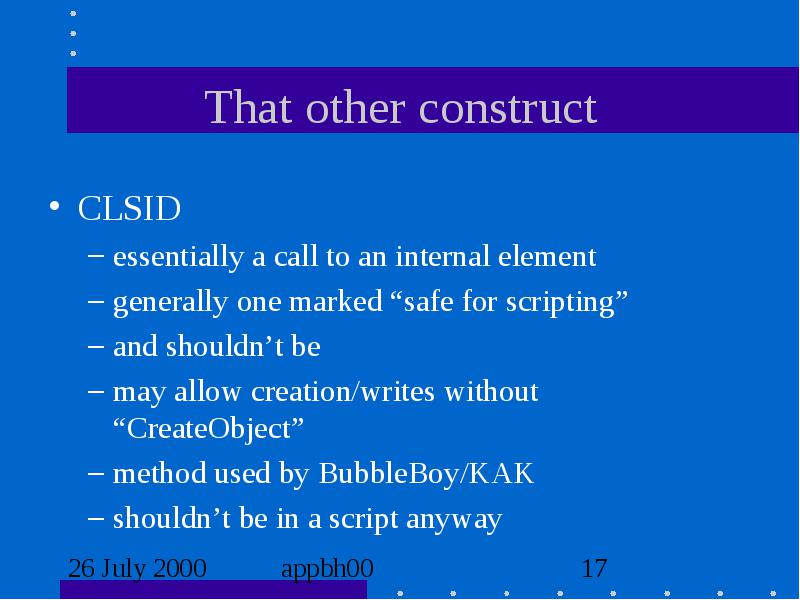 That other construct

• CLSID
– essentially a call to an internal element
– generally one marked “safe for scripting”
– and shouldn’t be
– may allow creation/writes without “CreateObject”
– method used by BubbleBoy/KAK
– shouldn’t be in a script anyway

26 July 2000 appbh00 17